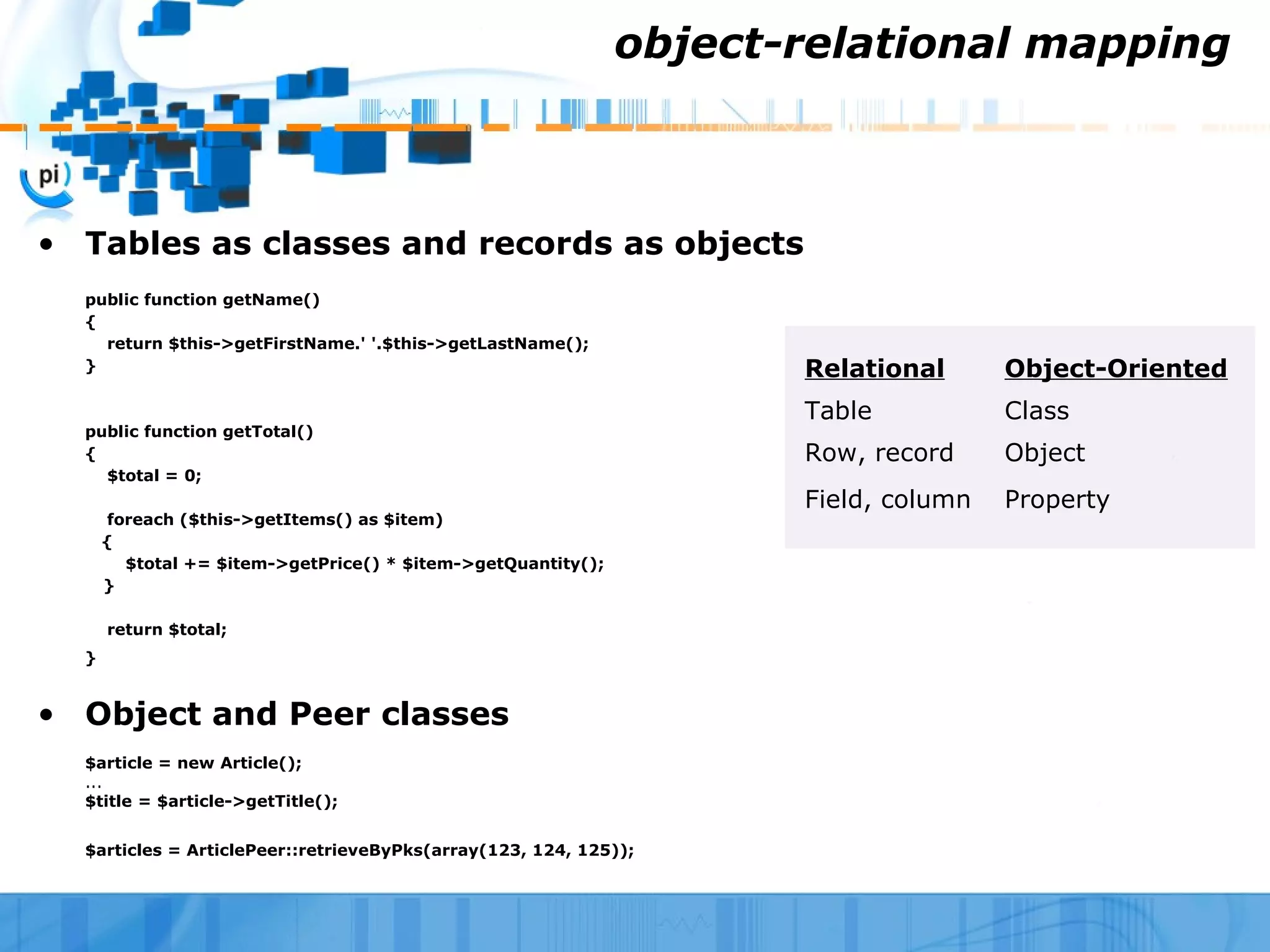 object-relational mapping

pi

• Tables as classes and records as objects

public function getName()
{
  return $this->getFirstName.' '.$this->getLastName();
}

public function getTotal()
{
  $total = 0;

  foreach ($this->getItems() as $item)
  {
    $total += $item->getPrice() * $item->getQuantity();
  }

  return $total;
}

| Relational | Object-Oriented |
|---|---|
| Table | Class |
| Row, record | Object |
| Field, column | Property |

• Object and Peer classes

$article = new Article();
...
$title = $article->getTitle();

$articles = ArticlePeer::retrieveByPks(array(123, 124, 125));